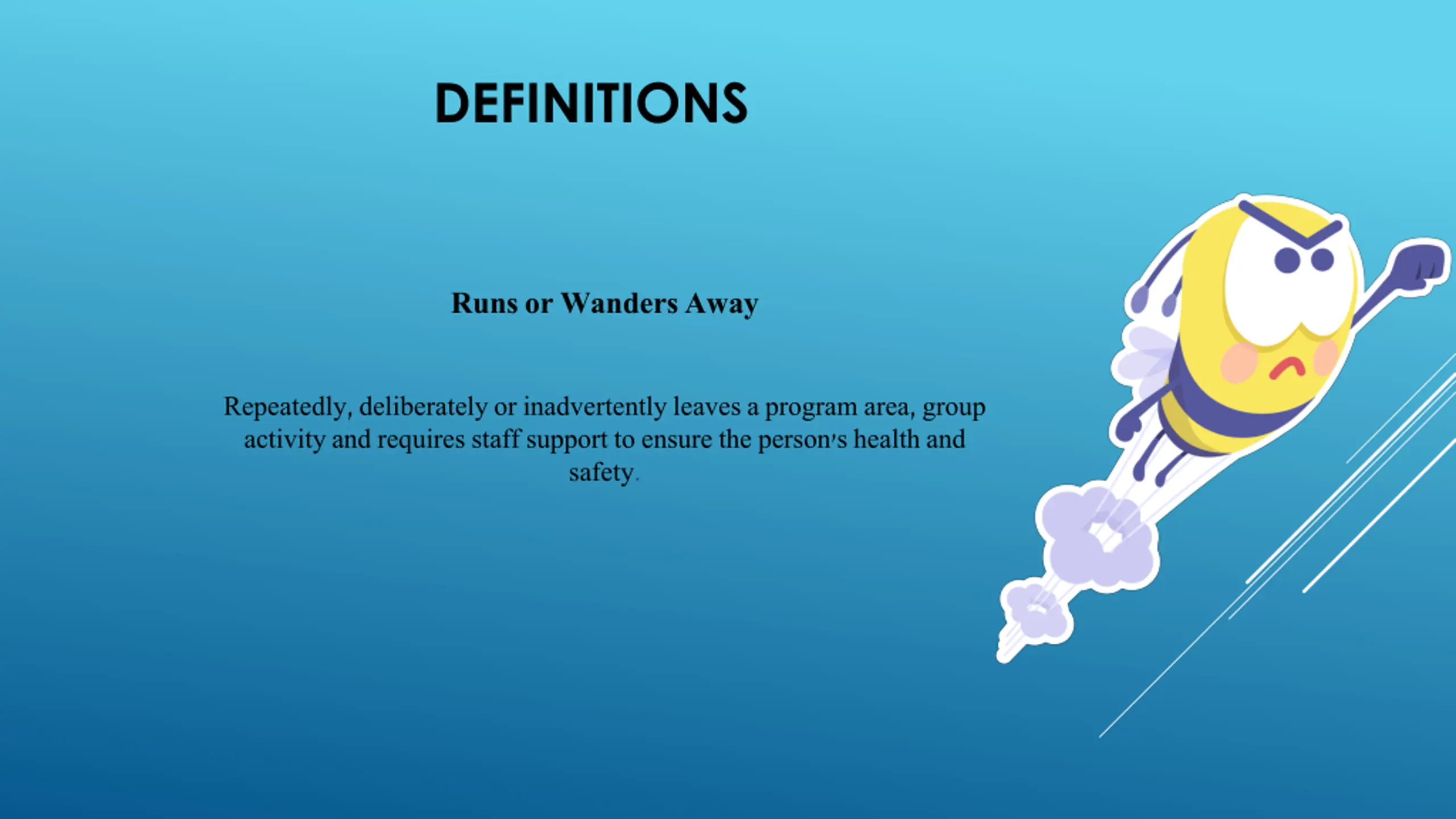 DEFINITIONS

Runs or Wanders Away

Repeatedly, deliberately or inadvertently leaves a program area, group activity and requires staff support to ensure the person's health and safety.